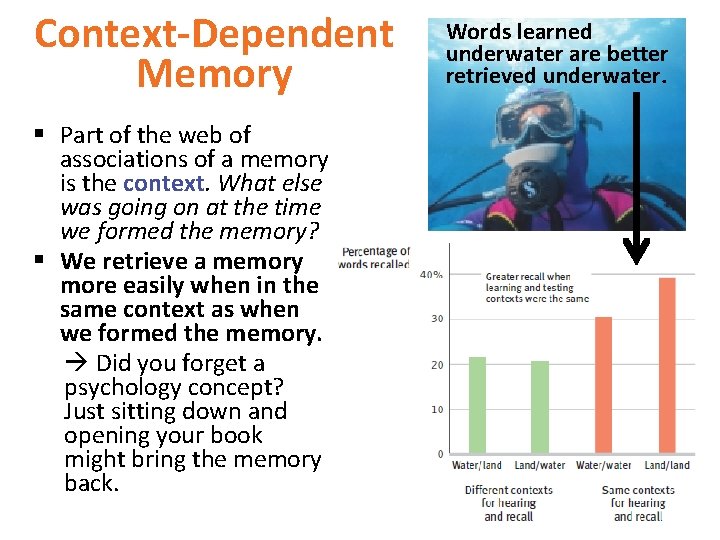 Context-Dependent Memory

▪ Part of the web of associations of a memory is the context. What else was going on at the time we formed the memory?

▪ We retrieve a memory more easily when in the same context as when we formed the memory.

→ Did you forget a psychology concept? Just sitting down and opening your book might bring the memory back.

Words learned underwater are better retrieved underwater.

Percentage of words recalled

40%

30

20

10

0

Greater recall when learning and testing contexts were the same

Water/land

Land/water

Water/water

Land/land

Different contexts for hearing and recall

Same contexts for hearing and recall